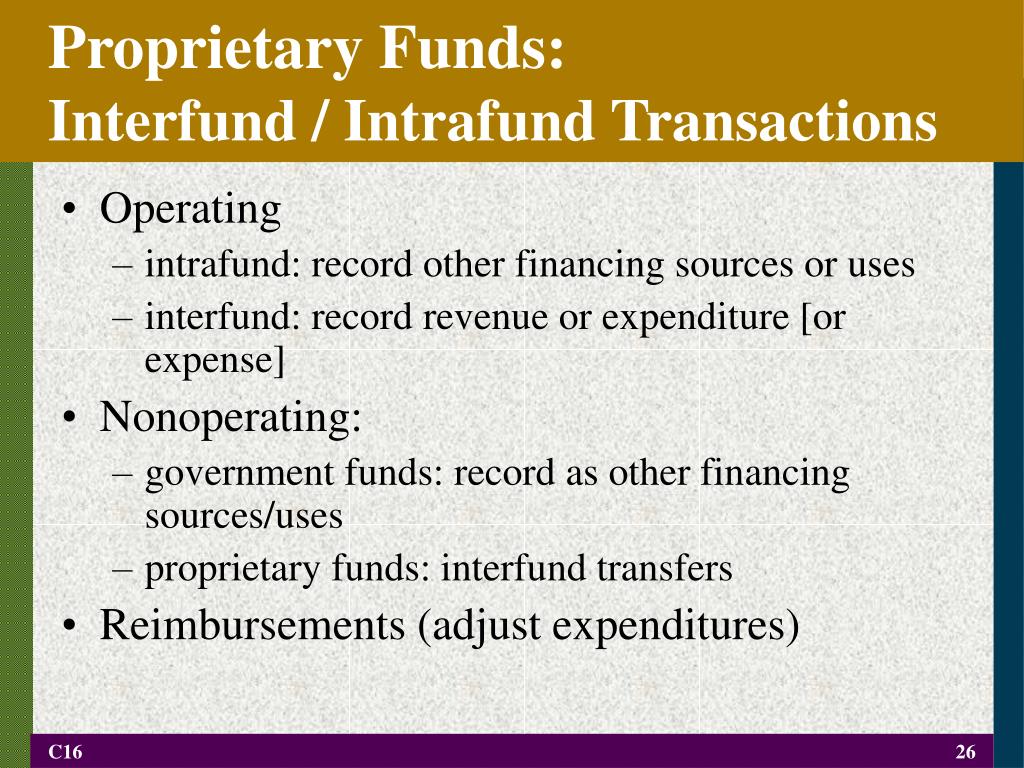 Proprietary Funds:
Interfund / Intrafund Transactions

• Operating
– intrafund: record other financing sources or uses
– interfund: record revenue or expenditure [or expense]
• Nonoperating:
– government funds: record as other financing sources/uses
– proprietary funds: interfund transfers
• Reimbursements (adjust expenditures)

C16

26